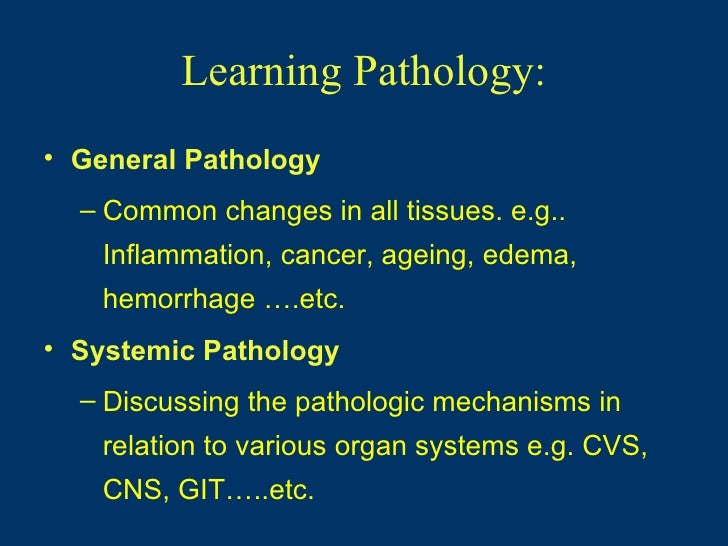 Learning Pathology:

• General Pathology

– Common changes in all tissues. e.g.. Inflammation, cancer, ageing, edema, hemorrhage ….etc.

• Systemic Pathology

– Discussing the pathologic mechanisms in relation to various organ systems e.g. CVS, CNS, GIT…..etc.